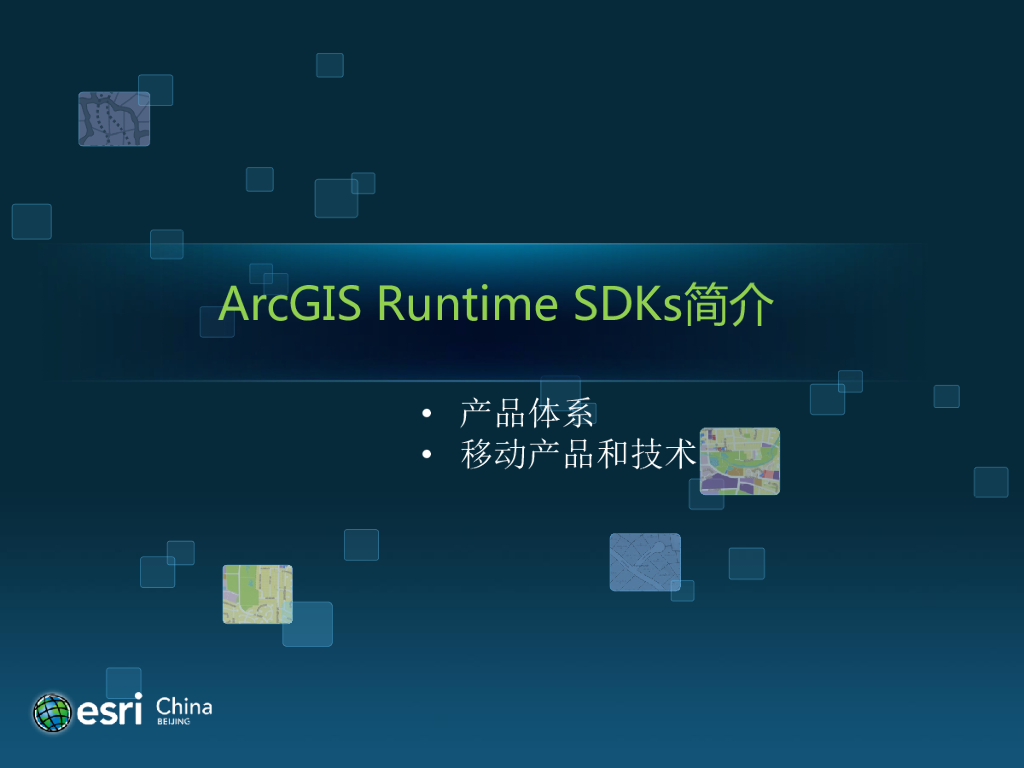 ArcGIS Runtime SDKs简介

• 产品体系
• 移动产品和技术

esri China BEIJING